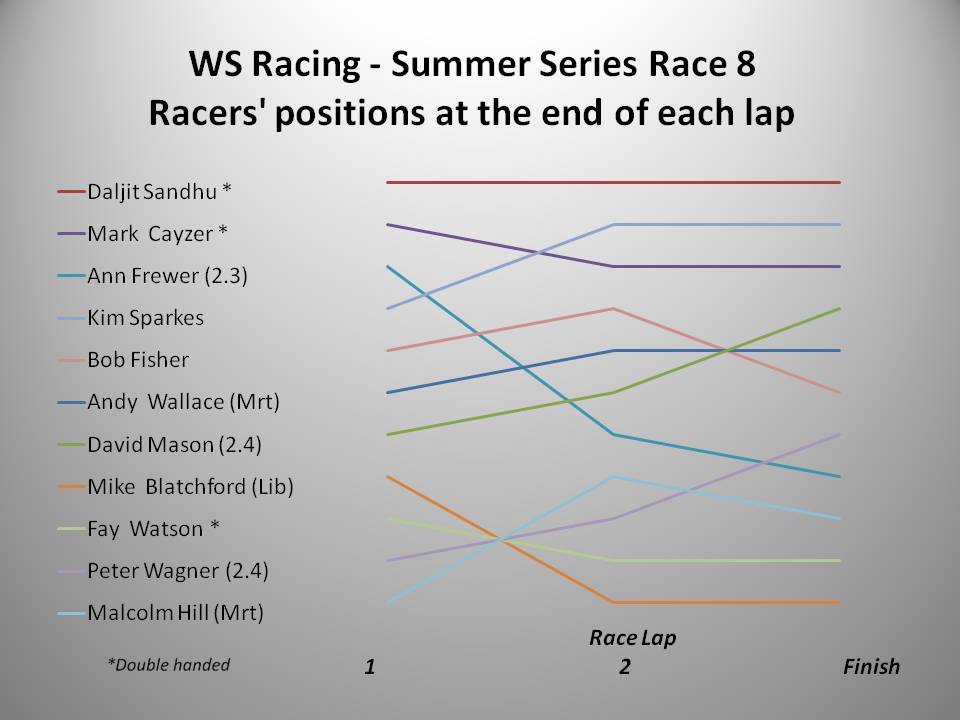 WS Racing - Summer Series Race 8
Racers' positions at the end of each lap

Daljit Sandhu *
Mark Cayzer *
Ann Frewer (2.3)
Kim Sparkes
Bob Fisher
Andy Wallace (Mrt)
David Mason (2.4)
Mike Blatchford (Lib)
Fay Watson *
Peter Wagner (2.4)
Malcolm Hill (Mrt)

*Double handed

Race Lap
1
2
Finish